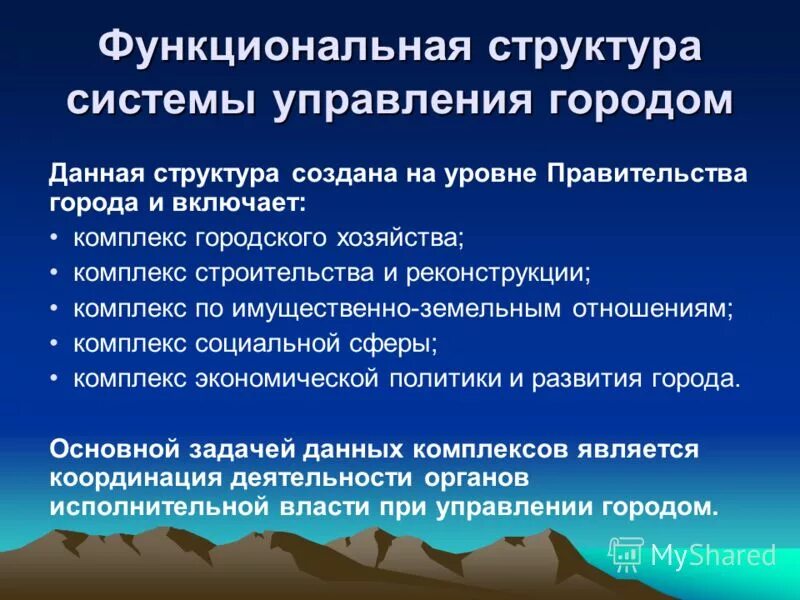 Функциональная структура системы управления городом

Данная структура создана на уровне Правительства города и включает:
• комплекс городского хозяйства;
• комплекс строительства и реконструкции;
• комплекс по имущественно-земельным отношениям;
• комплекс социальной сферы;
• комплекс экономической политики и развития города.

Основной задачей данных комплексов является координация деятельности органов исполнительной власти при управлении городом.

MyShared